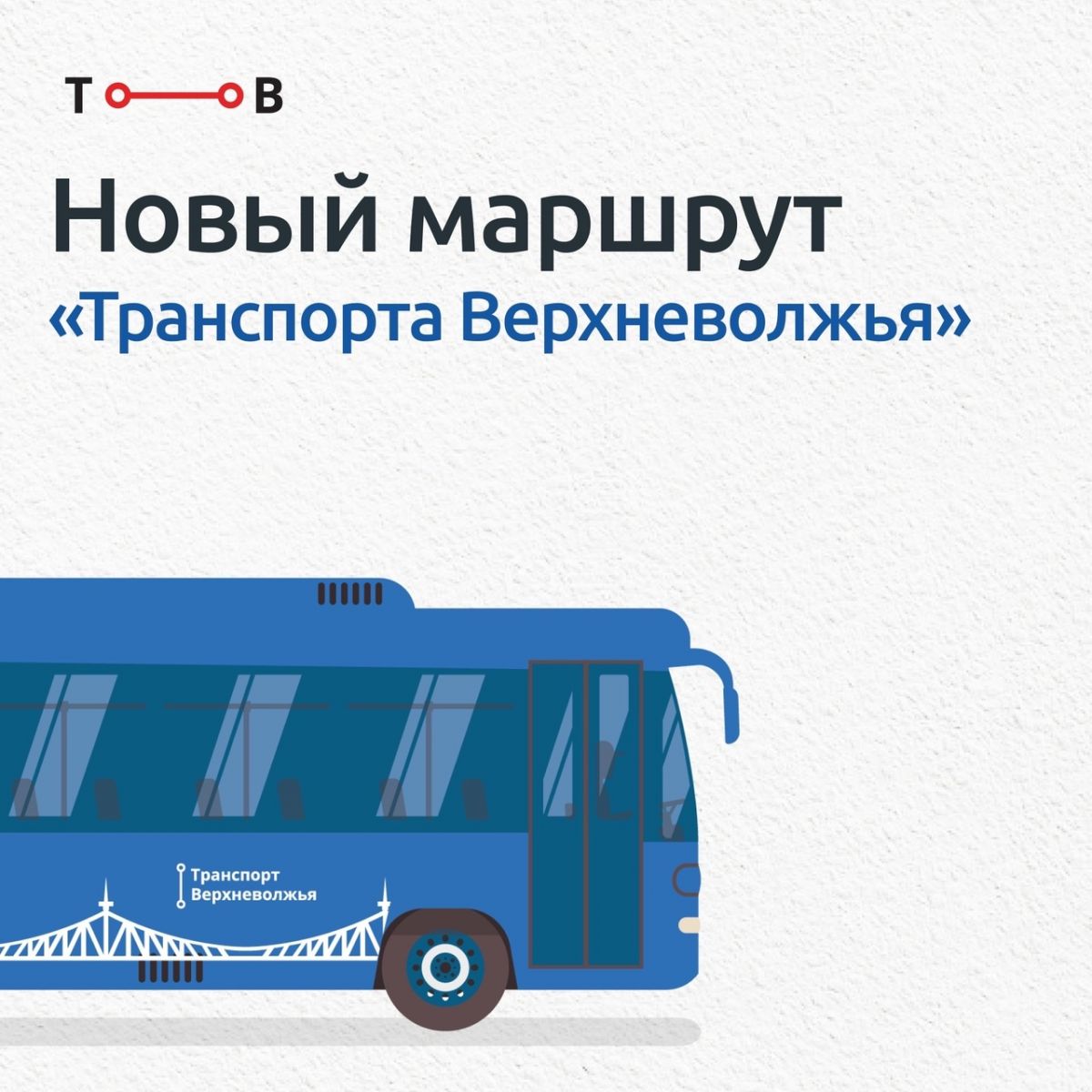 Т В

Новый маршрут
«Транспорта Верхневолжья»

Транспорт
Верхневолжья